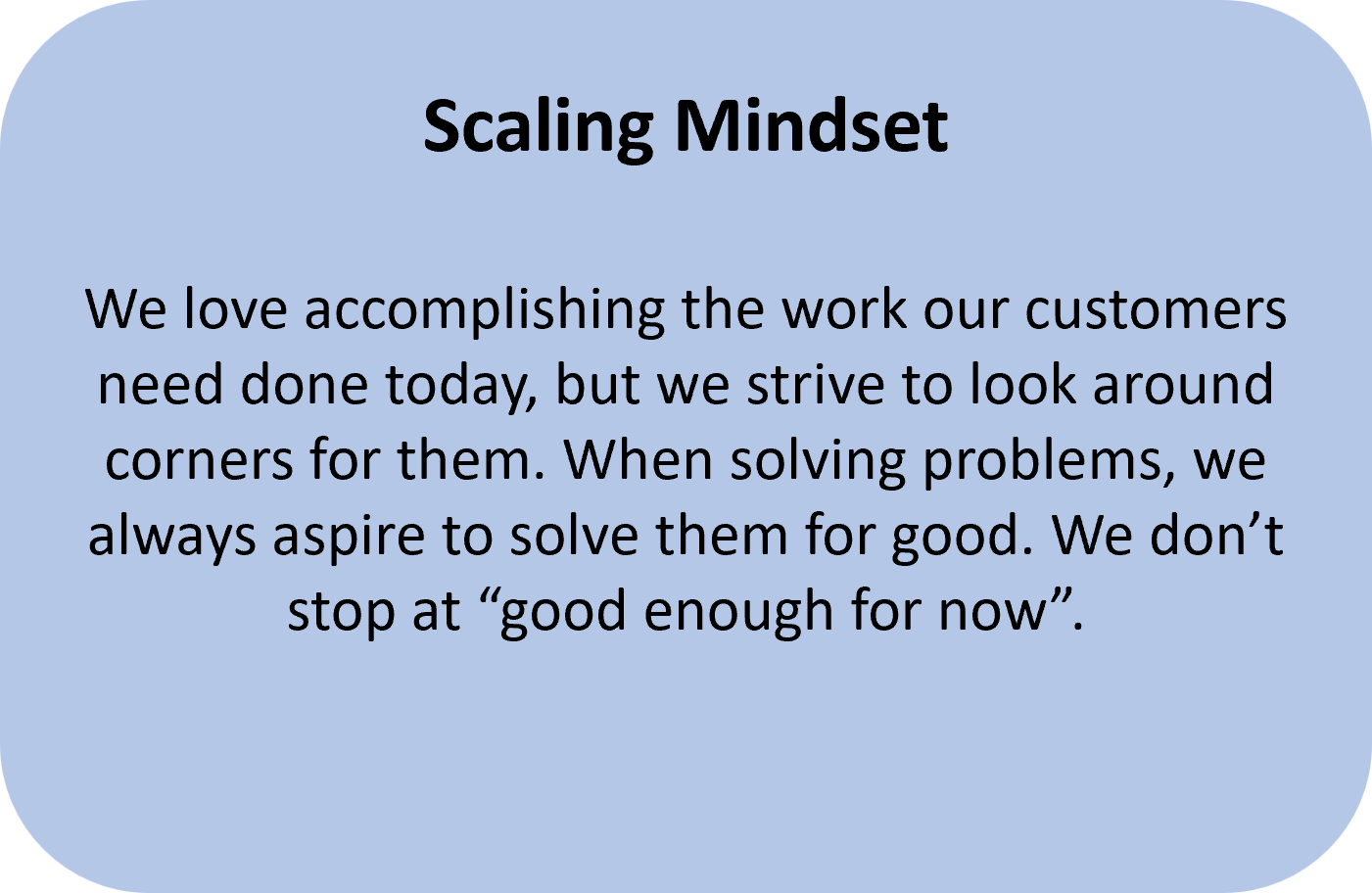 Scaling Mindset

We love accomplishing the work our customers need done today, but we strive to look around corners for them. When solving problems, we always aspire to solve them for good. We don’t stop at “good enough for now”.